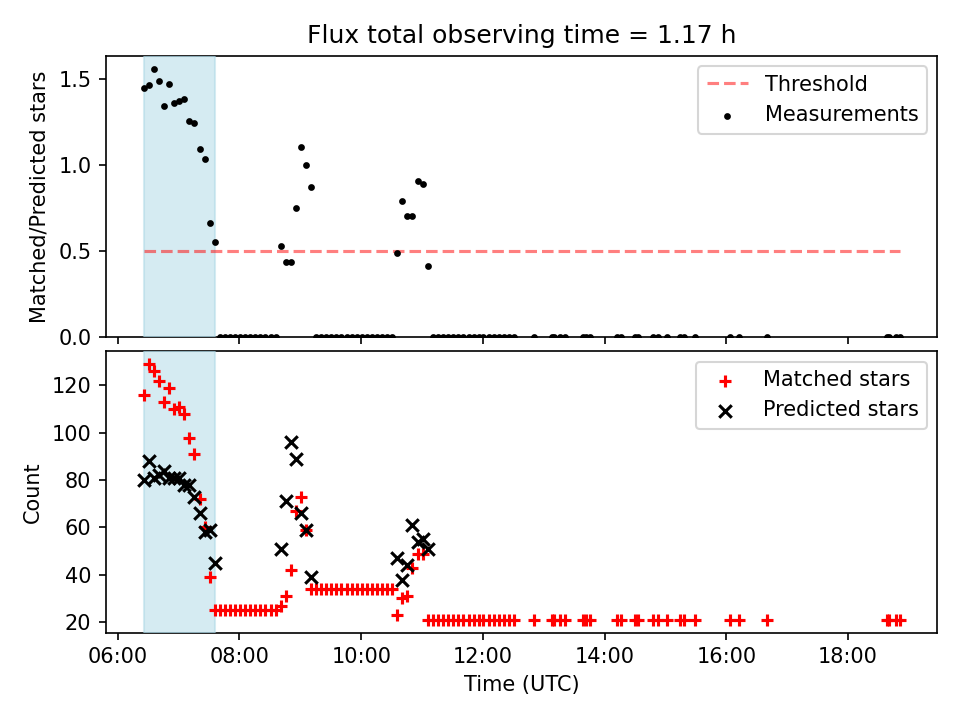 Flux total observing time = 1.17 h

Matched/Predicted stars

1.5
1.0
0.5
0.0

Threshold
Measurements

Count

120
100
80
60
40
20

Matched stars
Predicted stars

06:00
08:00
10:00
12:00
14:00
16:00
18:00

Time (UTC)